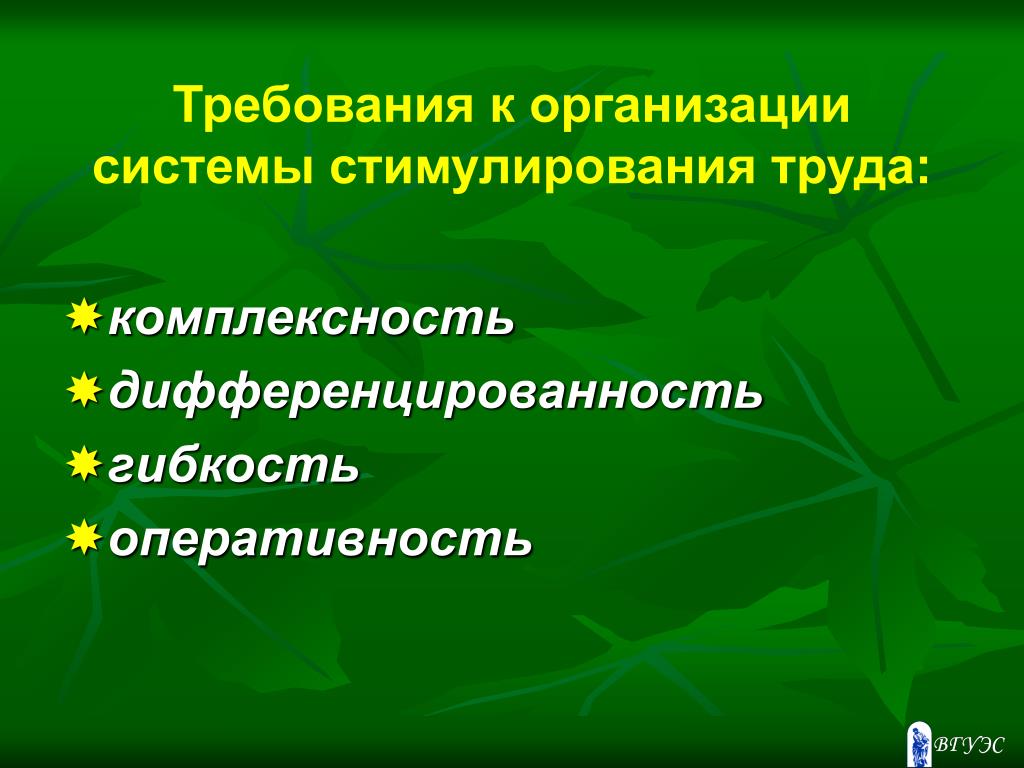 Требования к организации системы стимулирования труда:

комплексность
дифференцированность
гибкость
оперативность

ВГУЭС